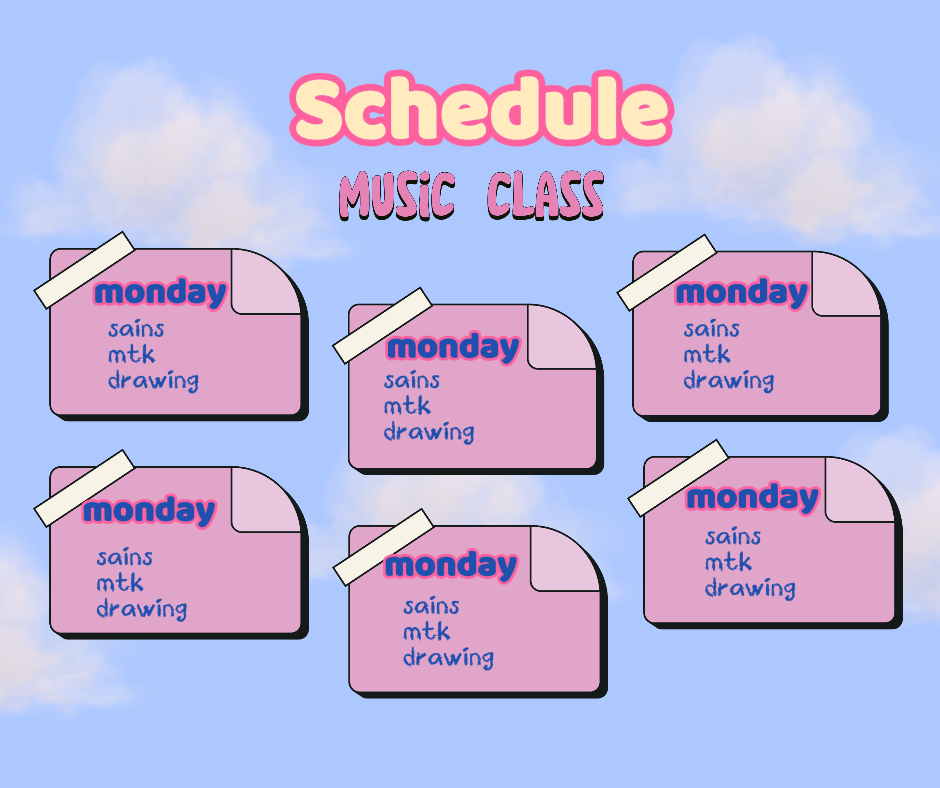 Schedule

MUSIC CLASS

monday
sains
mtk
drawing

monday
sains
mtk
drawing

monday
sains
mtk
drawing

monday
sains
mtk
drawing

monday
sains
mtk
drawing

monday
sains
mtk
drawing